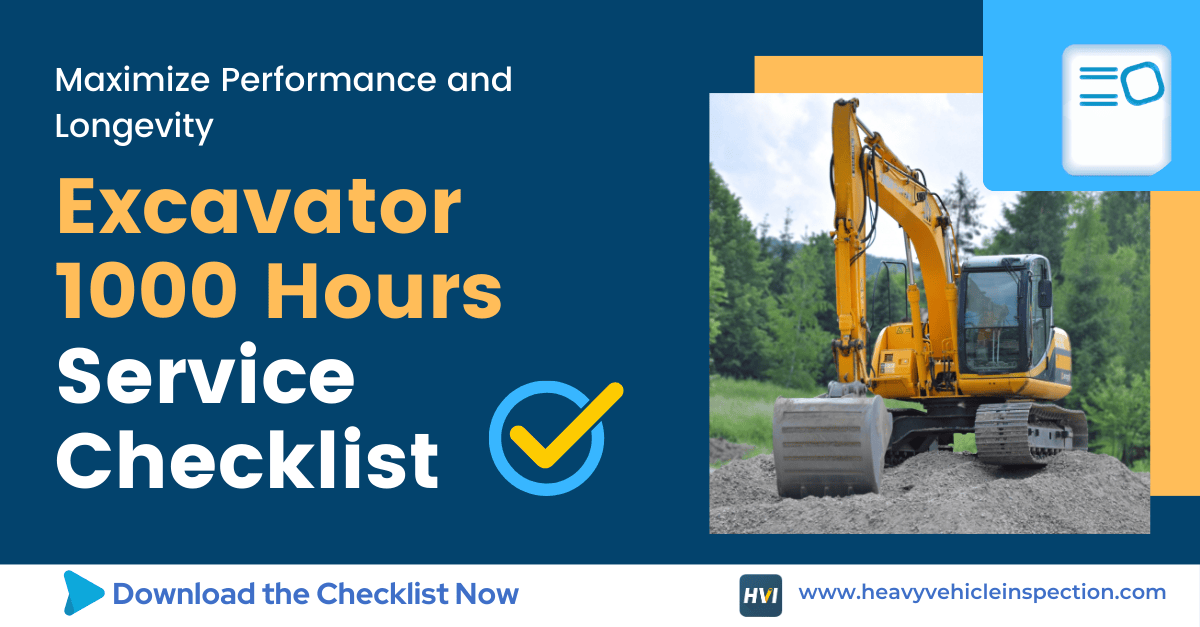 Maximize Performance and Longevity

Excavator 1000 Hours Service Checklist

Download the Checklist Now

HVI

www.heavyvehicleinspection.com